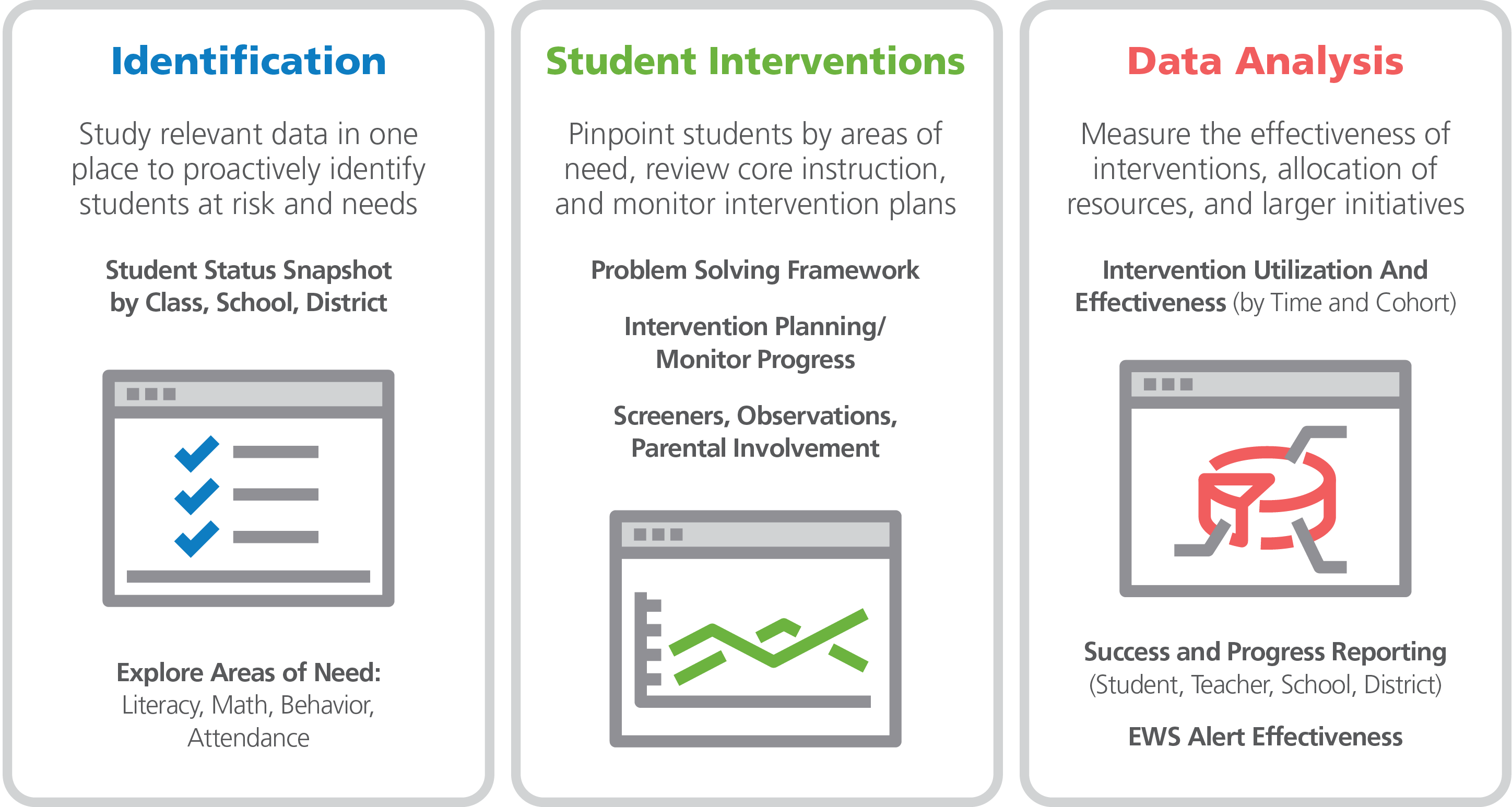 Identification

Study relevant data in one place to proactively identify students at risk and needs

Student Status Snapshot by Class, School, District

Explore Areas of Need: Literacy, Math, Behavior, Attendance

Student Interventions

Pinpoint students by areas of need, review core instruction, and monitor intervention plans

Problem Solving Framework

Intervention Planning/ Monitor Progress

Screeners, Observations, Parental Involvement

Data Analysis

Measure the effectiveness of interventions, allocation of resources, and larger initiatives

Intervention Utilization And Effectiveness (by Time and Cohort)

Success and Progress Reporting (Student, Teacher, School, District)

EWS Alert Effectiveness